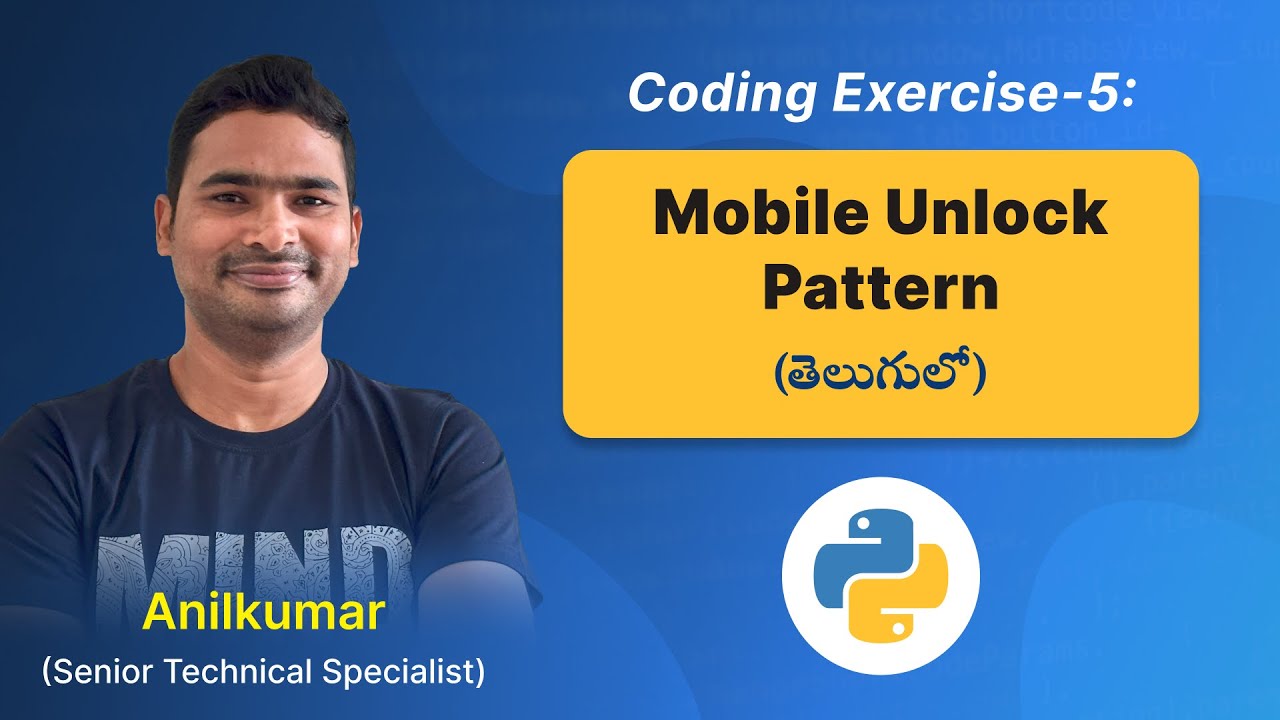 Coding Exercise-5:

Mobile Unlock Pattern

(తెలుగులో)

MIND

Anilkumar
(Senior Technical Specialist)